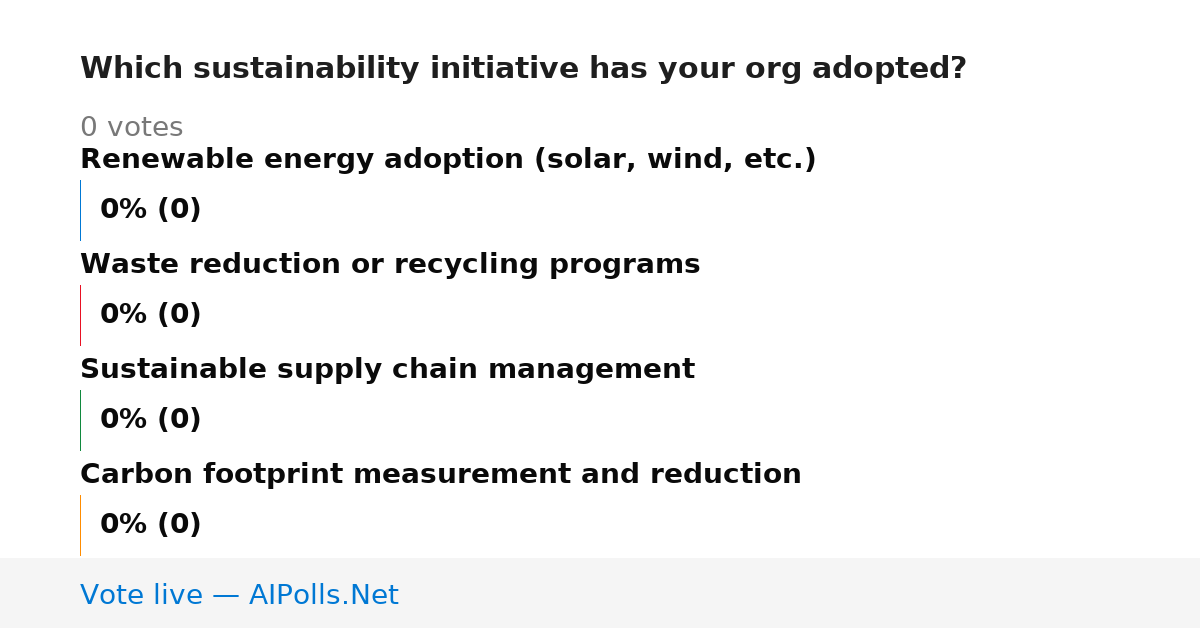 Which sustainability initiative has your org adopted?

0 votes

Renewable energy adoption (solar, wind, etc.)

0% (0)

Waste reduction or recycling programs

0% (0)

Sustainable supply chain management

0% (0)

Carbon footprint measurement and reduction

0% (0)

Vote live — AIPolls.Net